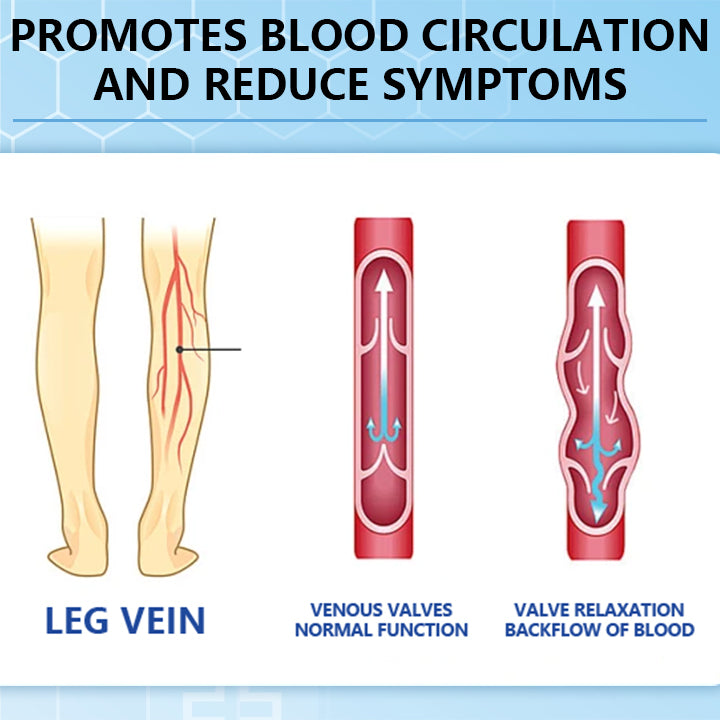 PROMOTES BLOOD CIRCULATION AND REDUCE SYMPTOMS

LEG VEIN

VENOUS VALVES NORMAL FUNCTION

VALVE RELAXATION BACKFLOW OF BLOOD